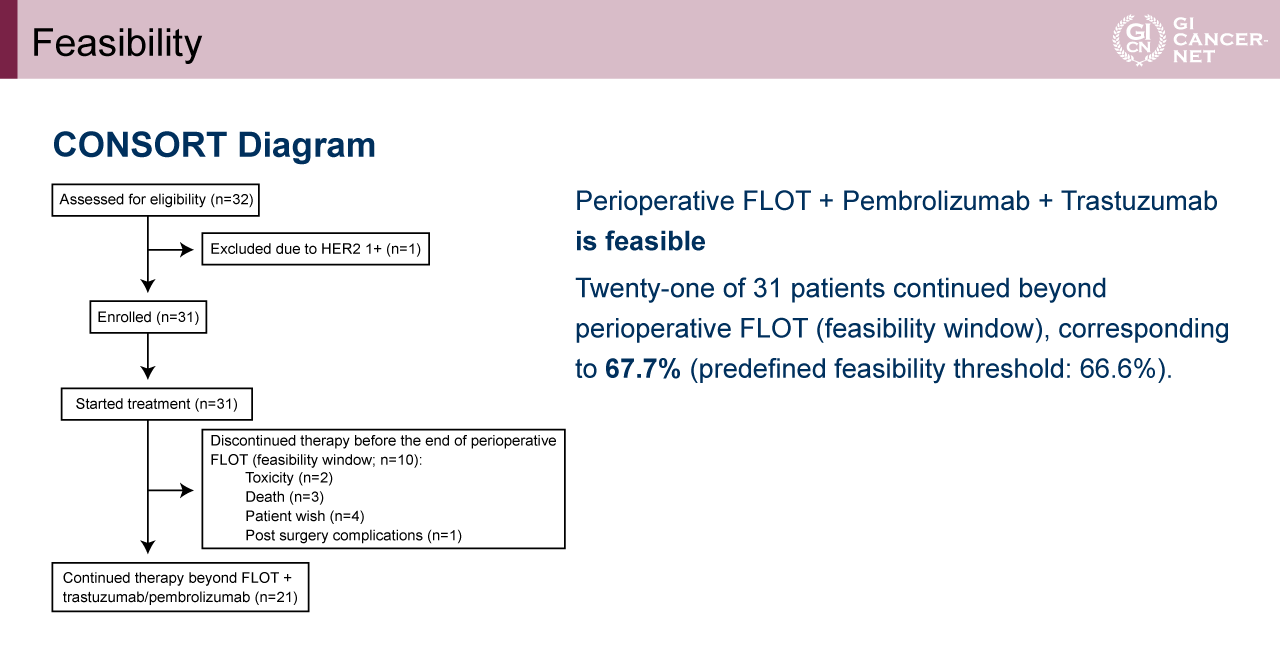 Feasibility

GI CN GI CANCER-NET

CONSORT Diagram

Assessed for eligibility (n=32)

Excluded due to HER2 1+ (n=1)

Enrolled (n=31)

Started treatment (n=31)

Discontinued therapy before the end of perioperative FLOT (feasibility window; n=10):
Toxicity (n=2)
Death (n=3)
Patient wish (n=4)
Post surgery complications (n=1)

Continued therapy beyond FLOT + trastuzumab/pembrolizumab (n=21)

Perioperative FLOT + Pembrolizumab + Trastuzumab **is feasible**

Twenty-one of 31 patients continued beyond perioperative FLOT (feasibility window), corresponding to **67.7%** (predefined feasibility threshold: 66.6%).